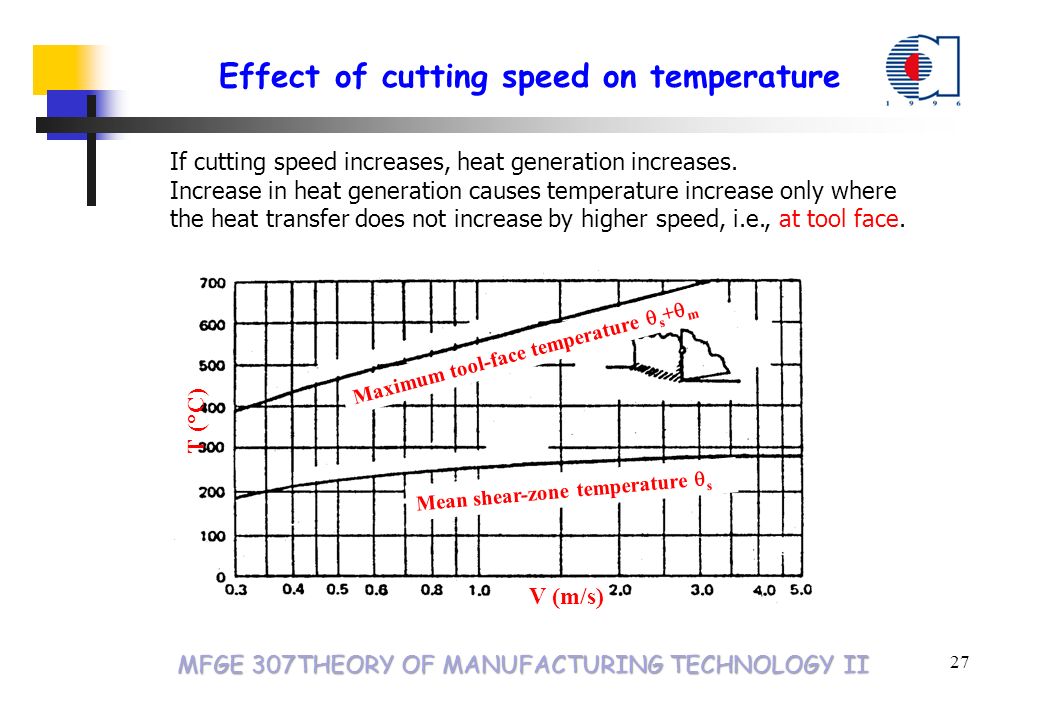 Effect of cutting speed on temperature

1 9 9 6

If cutting speed increases, heat generation increases.
Increase in heat generation causes temperature increase only where the heat transfer does not increase by higher speed, i.e., at tool face.

700
600
500
400
300
200
100
0

T (°C)

Maximum tool-face temperature $\theta_s+\theta_m$

Mean shear-zone temperature $\theta_s$

0.3 0.4 0.5 0.6 0.8 1.0 2.0 3.0 4.0 5.0

V (m/s)

MFGE 307THEORY OF MANUFACTURING TECHNOLOGY II

27